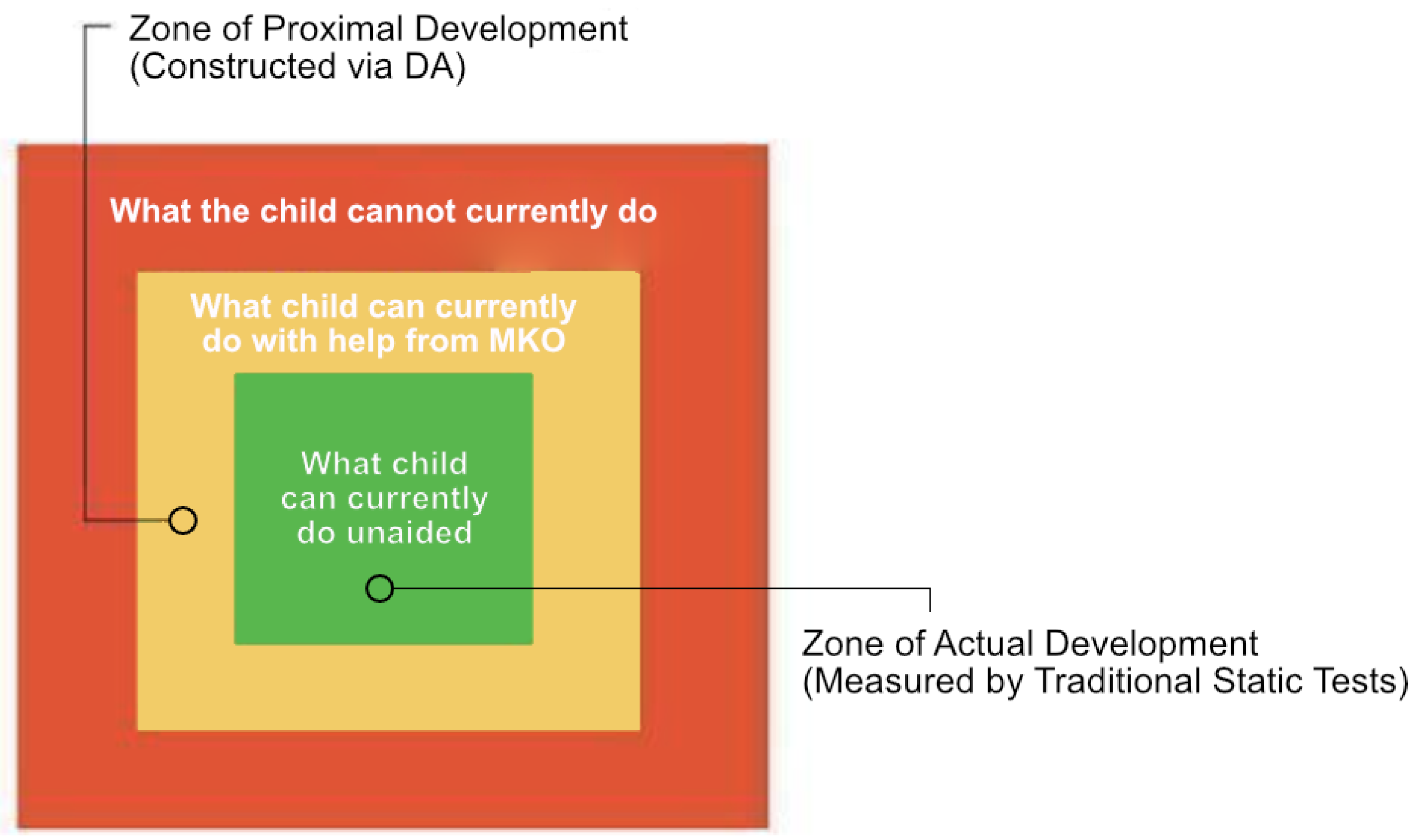 Zone of Proximal Development
(Constructed via DA)

What the child cannot currently do

What child can currently do with help from MKO

What child can currently do unaided

Zone of Actual Development
(Measured by Traditional Static Tests)